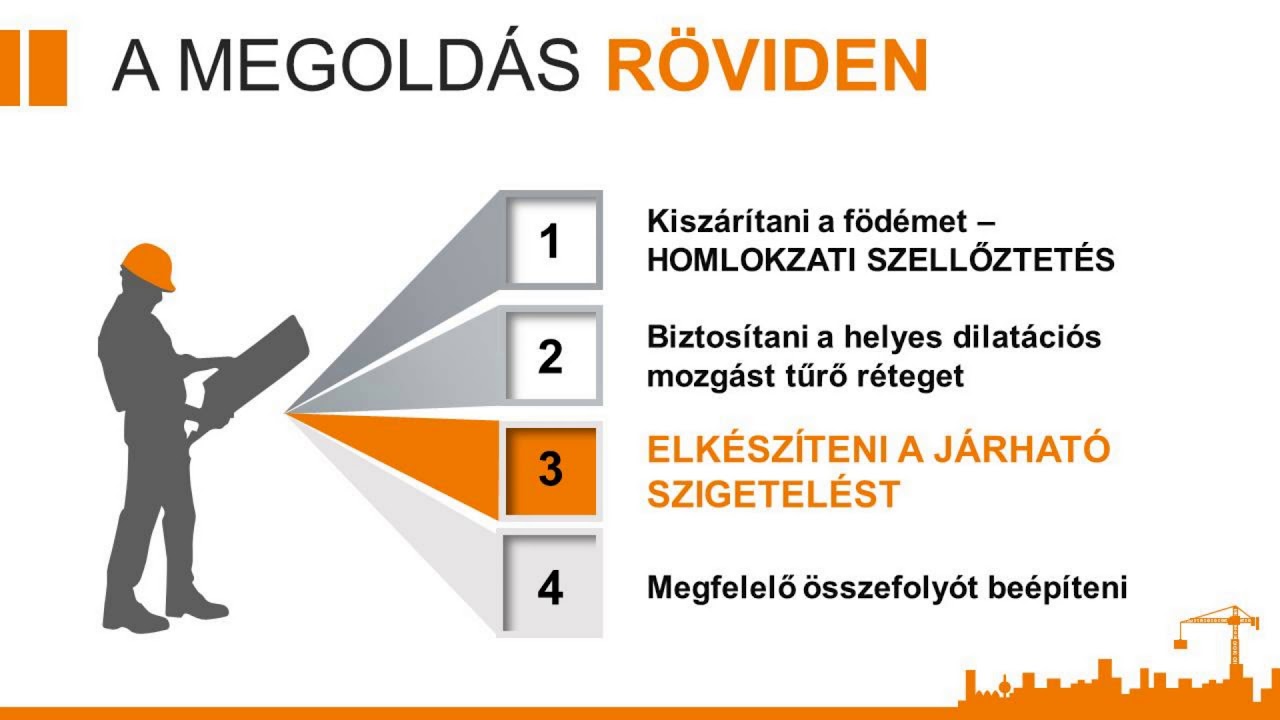 A MEGOLDÁS RÖVIDEN

1

Kiszárítani a födémet – HOMLOKZATI SZELLŐZTETÉS

2

Biztosítani a helyes dilatációs mozgást tűrő réteget

3

ELKÉSZÍTENI A JÁRHATÓ SZIGETELÉST

4

Megfelelő összefolyót beépíteni